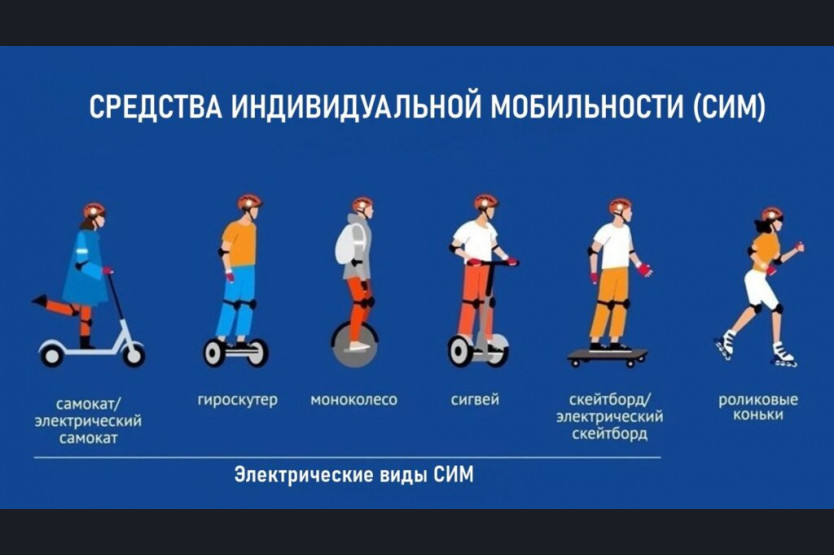 СРЕДСТВА ИНДИВИДУАЛЬНОЙ МОБИЛЬНОСТИ (СИМ)

самокат/ электрический самокат

гироскутер

моноколесо

сигвей

скейтборд/ электрический скейтборд

роликовые коньки

Электрические виды СИМ